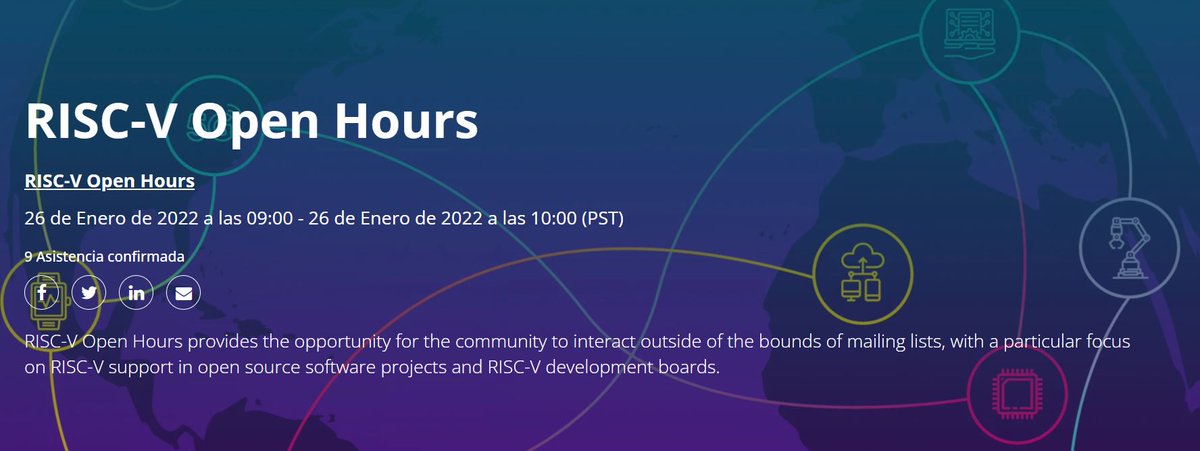 RISC-V Open Hours

RISC-V Open Hours

26 de Enero de 2022 a las 09:00 - 26 de Enero de 2022 a las 10:00 (PST)

9 Asistencia confirmada

RISC-V Open Hours provides the opportunity for the community to interact outside of the bounds of mailing lists, with a particular focus on RISC-V support in open source software projects and RISC-V development boards.